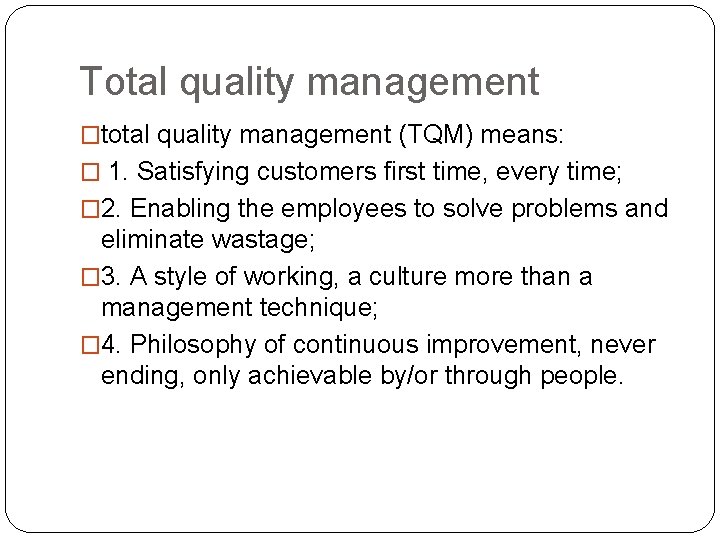 Total quality management

□total quality management (TQM) means:

□ 1. Satisfying customers first time, every time;

□2. Enabling the employees to solve problems and eliminate wastage;

□3. A style of working, a culture more than a management technique;

□4. Philosophy of continuous improvement, never ending, only achievable by/or through people.